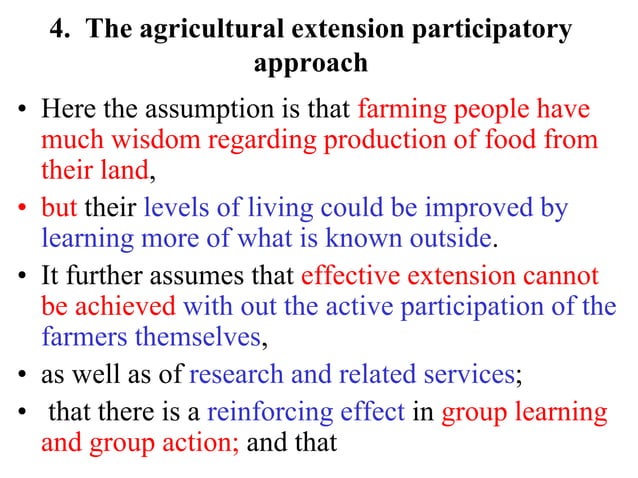 4. The agricultural extension participatory approach

• Here the assumption is that farming people have much wisdom regarding production of food from their land,

• but their levels of living could be improved by learning more of what is known outside.

• It further assumes that effective extension cannot be achieved with out the active participation of the farmers themselves,

• as well as of research and related services;

• that there is a reinforcing effect in group learning and group action; and that